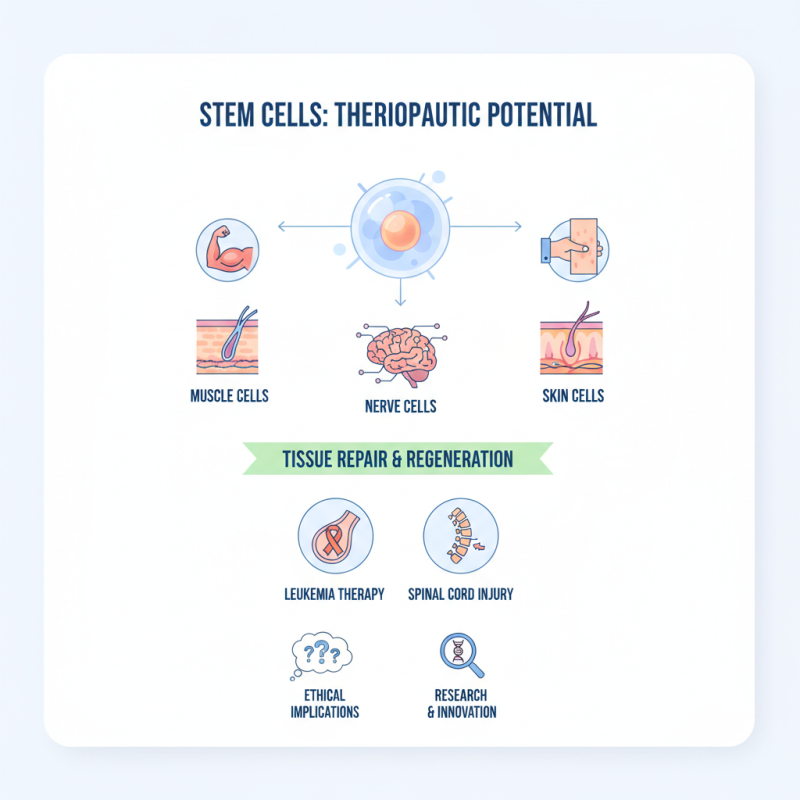 STEM CELLS: THERIOPAUTIC POTENTIAL

MUSCLE CELLS

NERVE CELLS

SKIN CELLS

TISSUE REPAIR & REGENERATION

LEUKEMIA THERAPY

SPINAL CORD INJURY

???

ETHICAL IMPLICATIONS

RESEARCH & INNOVATION